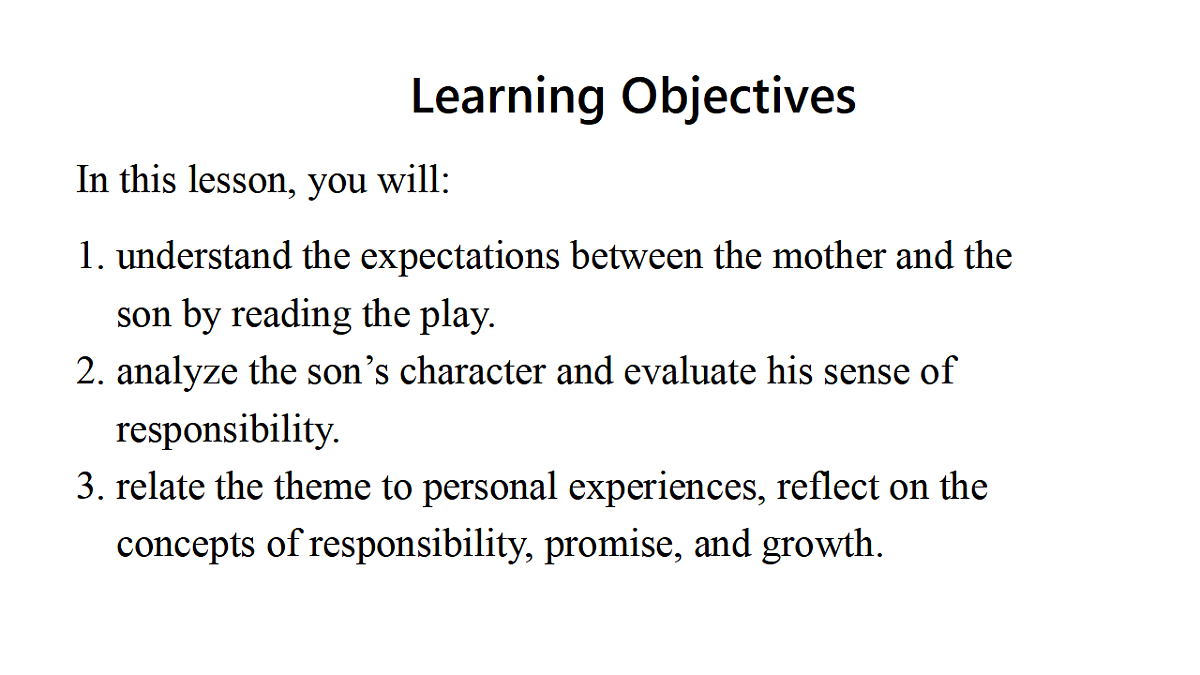 Learning Objectives

In this lesson, you will:

1. understand the expectations between the mother and the son by reading the play.
2. analyze the son’s character and evaluate his sense of responsibility.
3. relate the theme to personal experiences, reflect on the concepts of responsibility, promise, and growth.